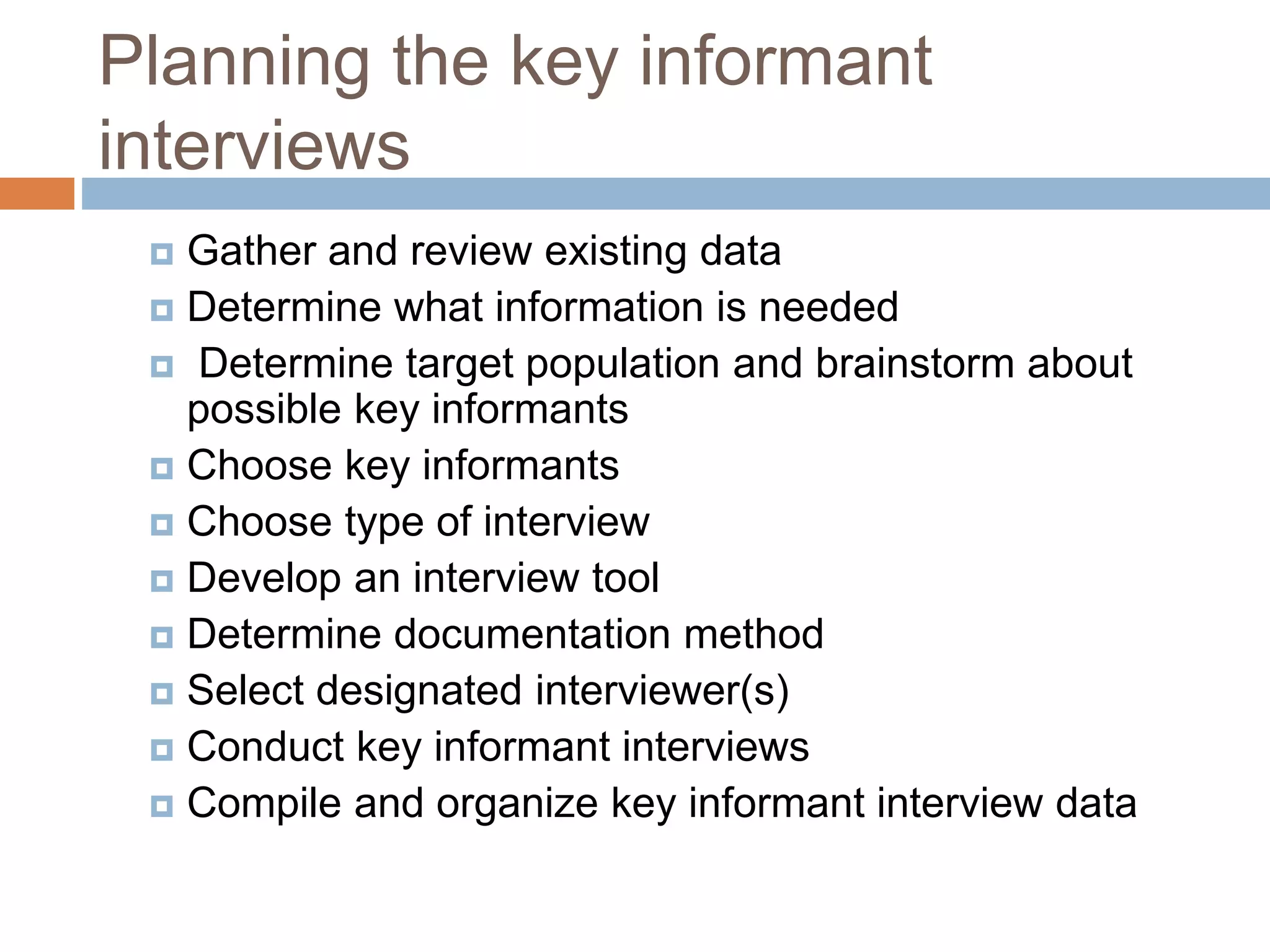 Planning the key informant interviews

Gather and review existing data
Determine what information is needed
Determine target population and brainstorm about possible key informants
Choose key informants
Choose type of interview
Develop an interview tool
Determine documentation method
Select designated interviewer(s)
Conduct key informant interviews
Compile and organize key informant interview data